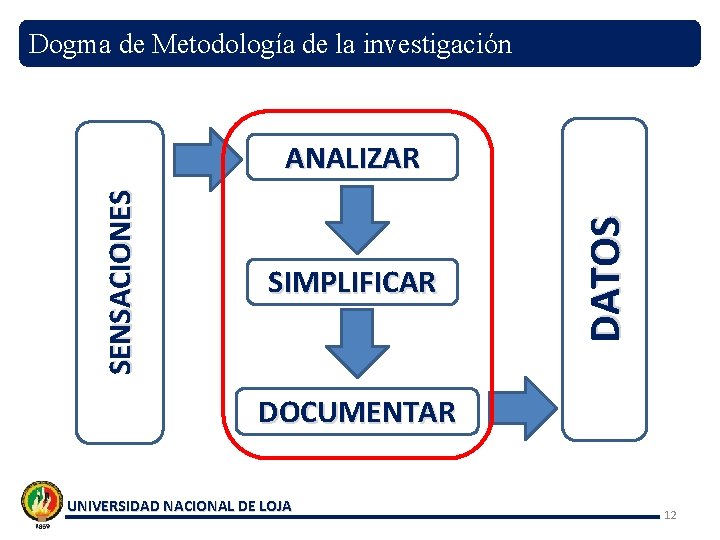 Dogma de Metodología de la investigación

SENSACIONES

ANALIZAR

SIMPLIFICAR

DOCUMENTAR

DATOS

1859

UNIVERSIDAD NACIONAL DE LOJA

12